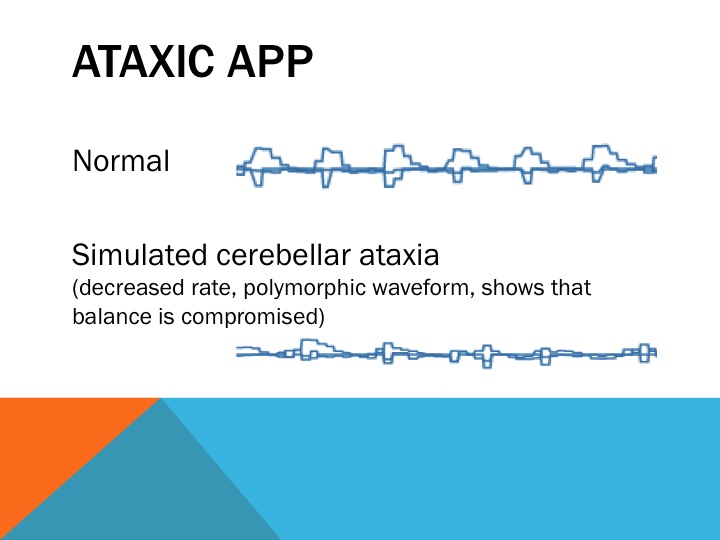 ATAXIC APP

Normal

Simulated cerebellar ataxia
(decreased rate, polymorphic waveform, shows that balance is compromised)